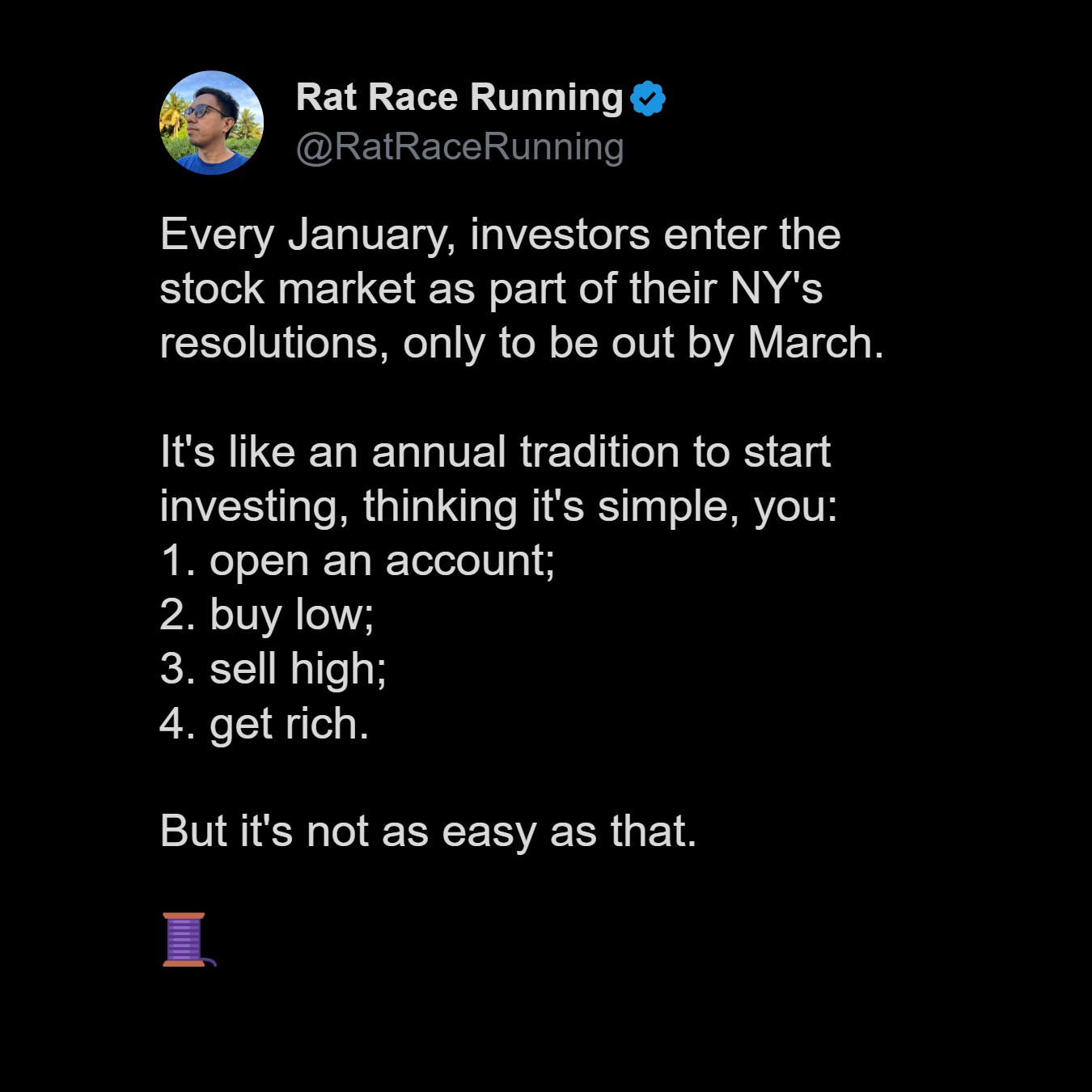 Rat Race Running
@RatRaceRunning

Every January, investors enter the stock market as part of their NY's resolutions, only to be out by March.

It's like an annual tradition to start investing, thinking it's simple, you:
1. open an account;
2. buy low;
3. sell high;
4. get rich.

But it's not as easy as that.

🧵